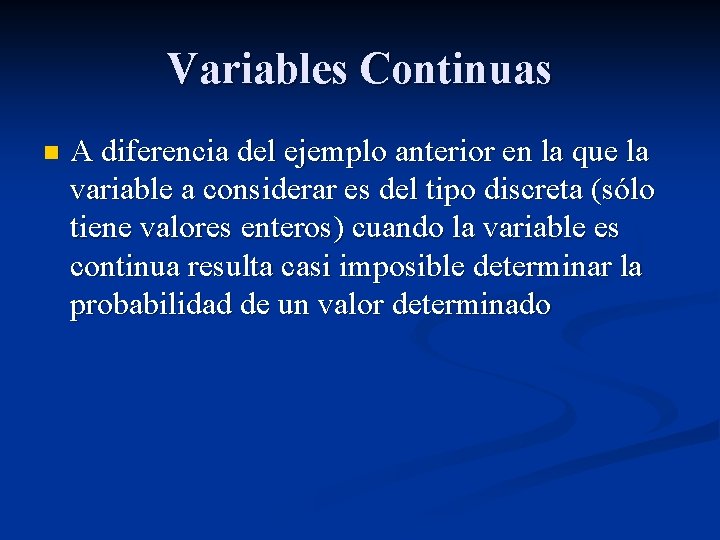 Variables Continuas

A diferencia del ejemplo anterior en la que la variable a considerar es del tipo discreta (sólo tiene valores enteros) cuando la variable es continua resulta casi imposible determinar la probabilidad de un valor determinado